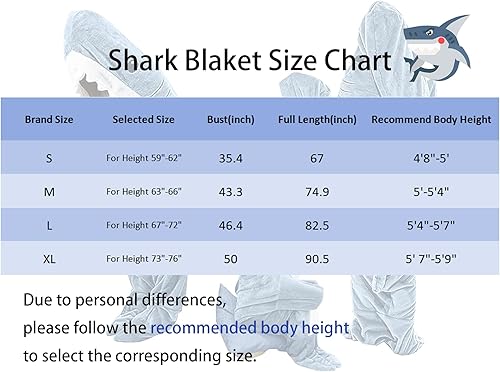 Shark Blaket Size Chart

| Brand Size | Selected Size | Bust(inch) | Full Length(inch) | Recommend Body Height |
|---|---|---|---|---|
| S | For Height 59"-62" | 35.4 | 67 | 4'8"-5' |
| M | For Height 63"-66" | 43.3 | 74.9 | 5'-5'4" |
| L | For Height 67"-72" | 46.4 | 82.5 | 5'4"-5'7" |
| XL | For Height 73"-76" | 50 | 90.5 | 5' 7"-5'9" |

Due to personal differences, please follow the recommended body height to select the corresponding size.